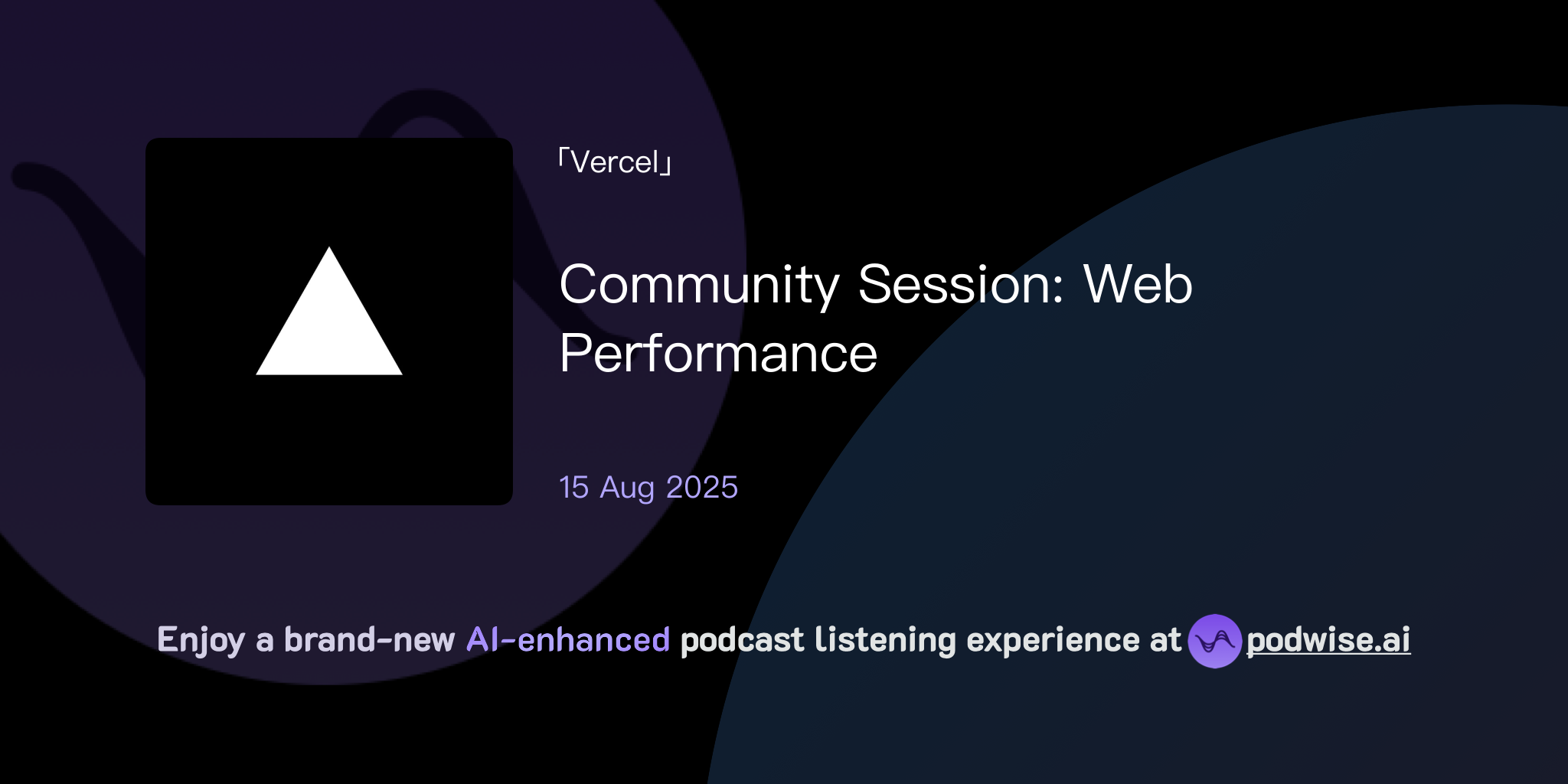 「Vercel」

Community Session: Web Performance

15 Aug 2025

Enjoy a brand-new AI-enhanced podcast listening experience at podwise.ai